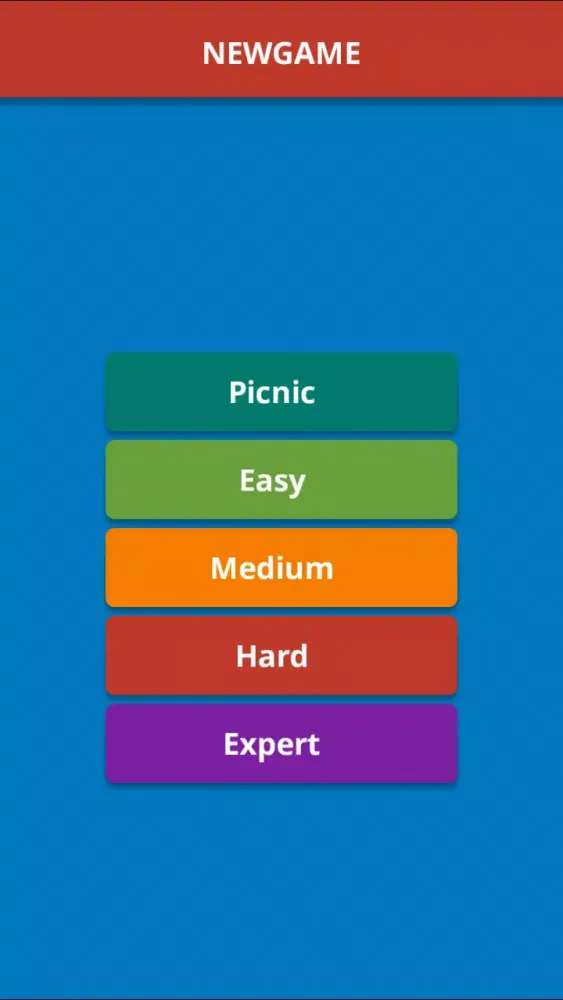 NEWGAME

Picnic

Easy

Medium

Hard

Expert